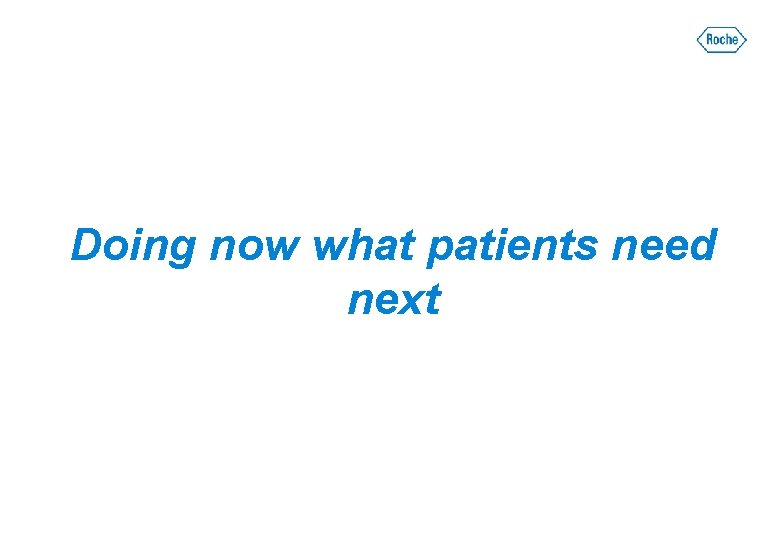 Roche

Doing now what patients need next